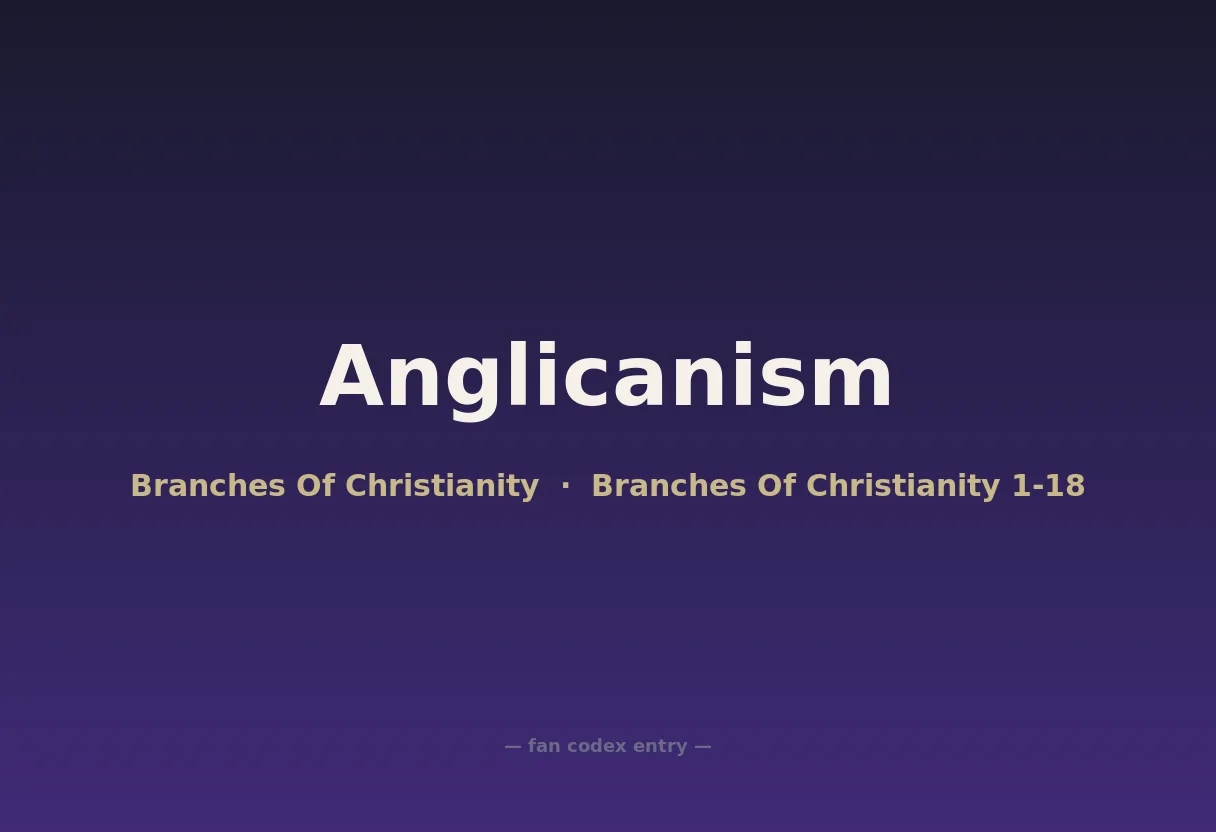 Anglicanism

Branches Of Christianity · Branches Of Christianity 1-18

— fan codex entry —